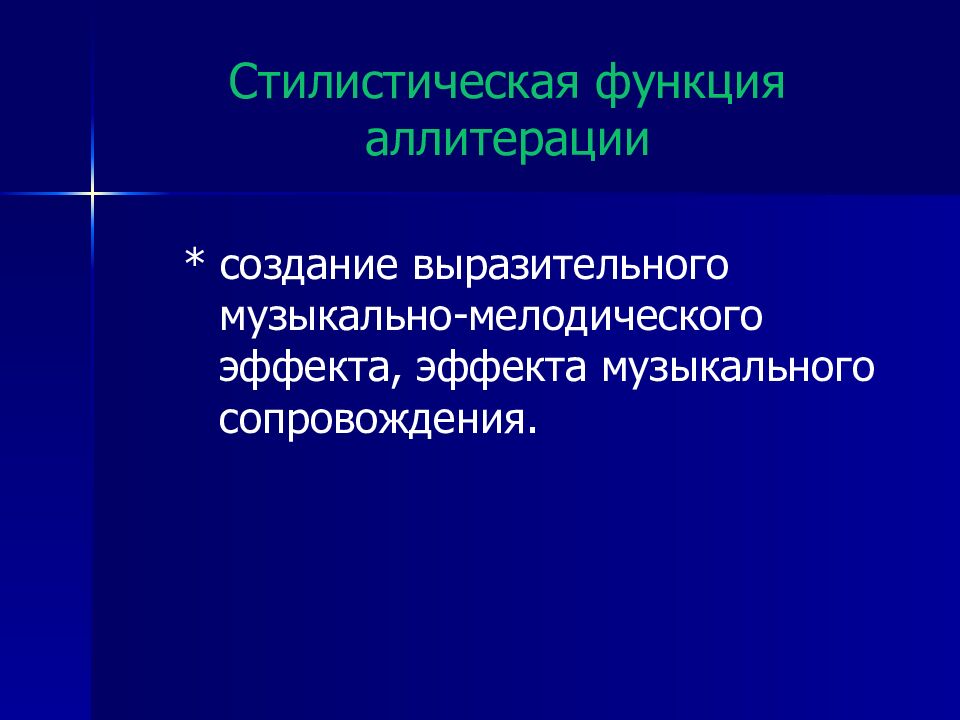 Стилистическая функция аллитерации

* создание выразительного музыкально-мелодического эффекта, эффекта музыкального сопровождения.